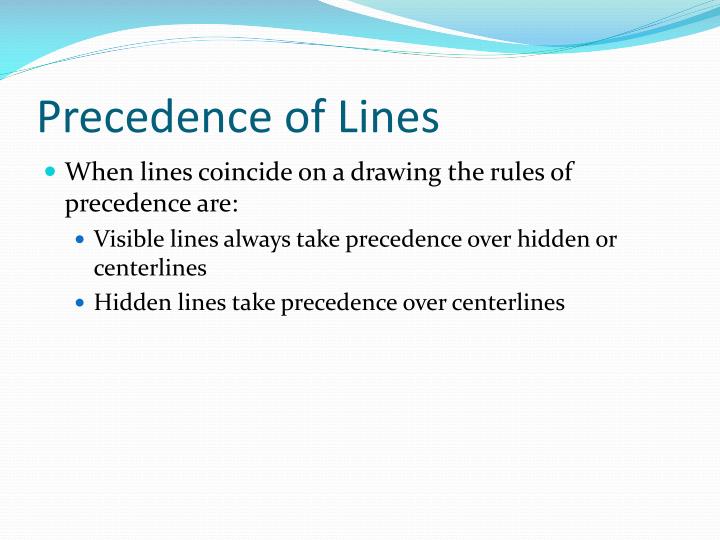 Precedence of Lines

- When lines coincide on a drawing the rules of precedence are:
  - Visible lines always take precedence over hidden or centerlines
  - Hidden lines take precedence over centerlines